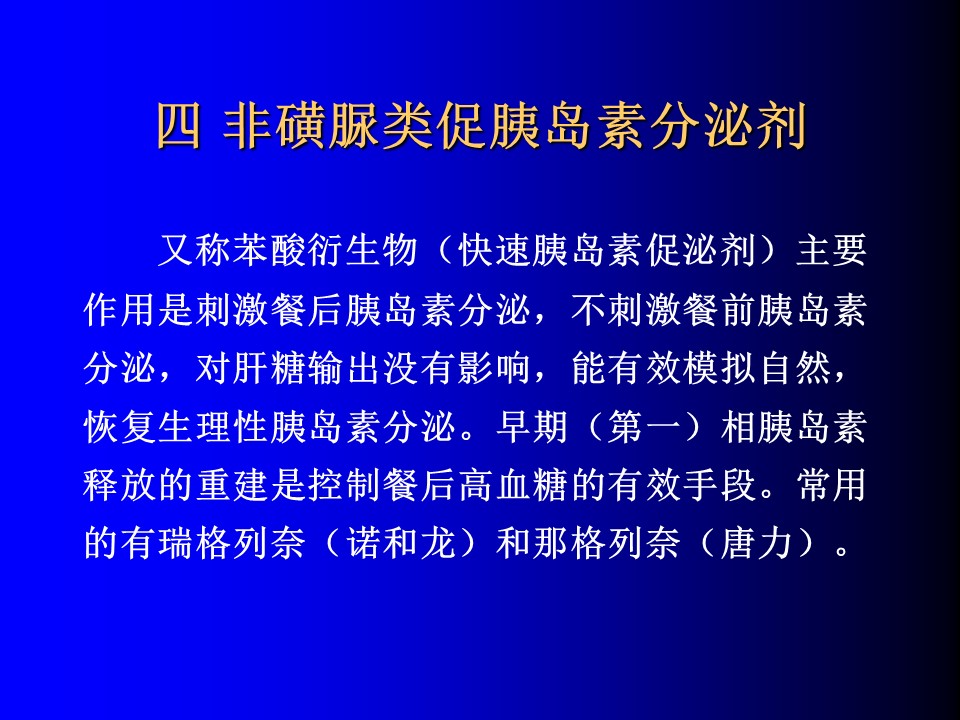 四 非磺脲类促胰岛素分泌剂

又称苯酸衍生物（快速胰岛素促泌剂）主要作用是刺激餐后胰岛素分泌，不刺激餐前胰岛素分泌，对肝糖输出没有影响，能有效模拟自然，恢复生理性胰岛素分泌。早期（第一）相胰岛素释放的重建是控制餐后高血糖的有效手段。常用的有瑞格列奈（诺和龙）和那格列奈（唐力）。